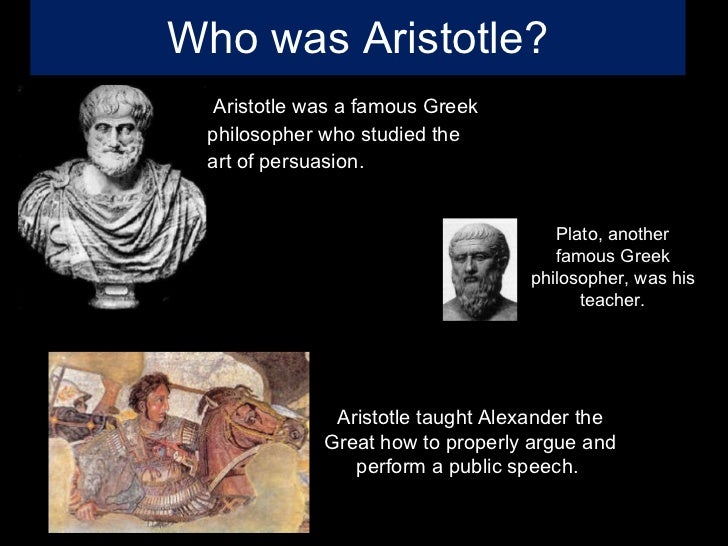 Who was Aristotle?

Aristotle was a famous Greek philosopher who studied the art of persuasion.

Plato, another famous Greek philosopher, was his teacher.

Aristotle taught Alexander the Great how to properly argue and perform a public speech.